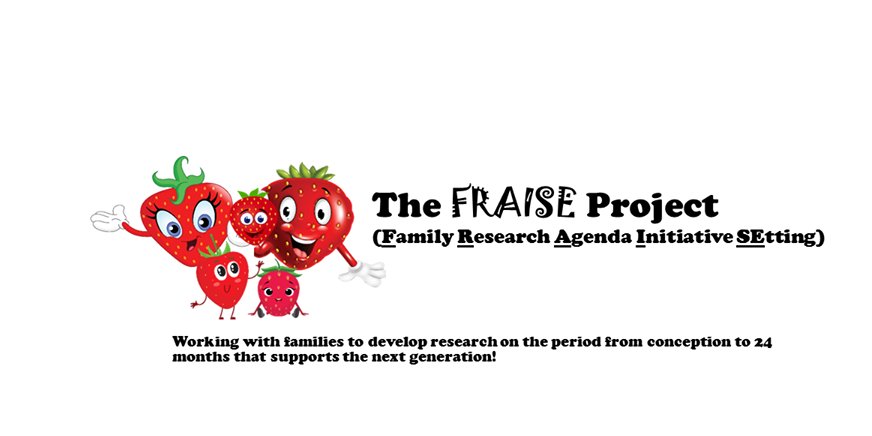 The FRAISE Project
(Family Research Agenda Initiative SEtting)

Working with families to develop research on the period from conception to 24 months that supports the next generation!